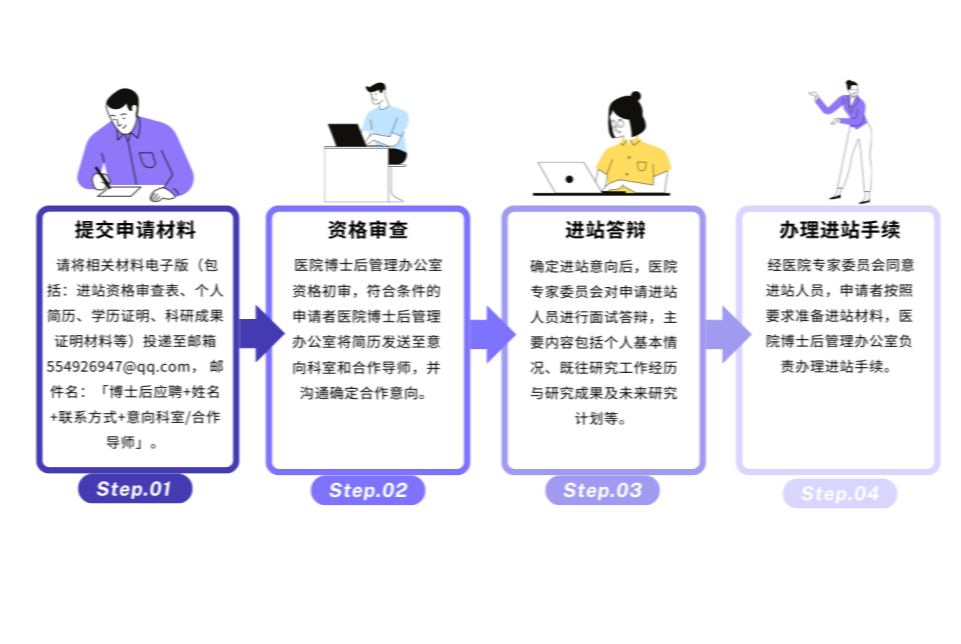 提交申请材料

请将相关材料电子版（包括：进站资格审查表、个人简历、学历证明、科研成果证明材料等）投递至邮箱554926947@qq.com，邮件名：「博士后应聘+姓名+联系方式+意向科室/合作导师」。

Step.01

资格审查

医院博士后管理办公室资格初审，符合条件的申请者医院博士后管理办公室将简历发送至意向科室和合作导师，并沟通确定合作意向。

Step.02

进站答辩

确定进站意向后，医院专家委员会对申请进站人员进行面试答辩，主要内容包括个人基本情况、既往研究工作经历与研究成果及未来研究计划等。

Step.03

办理进站手续

经医院专家委员会同意进站人员，申请者按照要求准备进站材料，医院博士后管理办公室负责办理进站手续。

Step.04